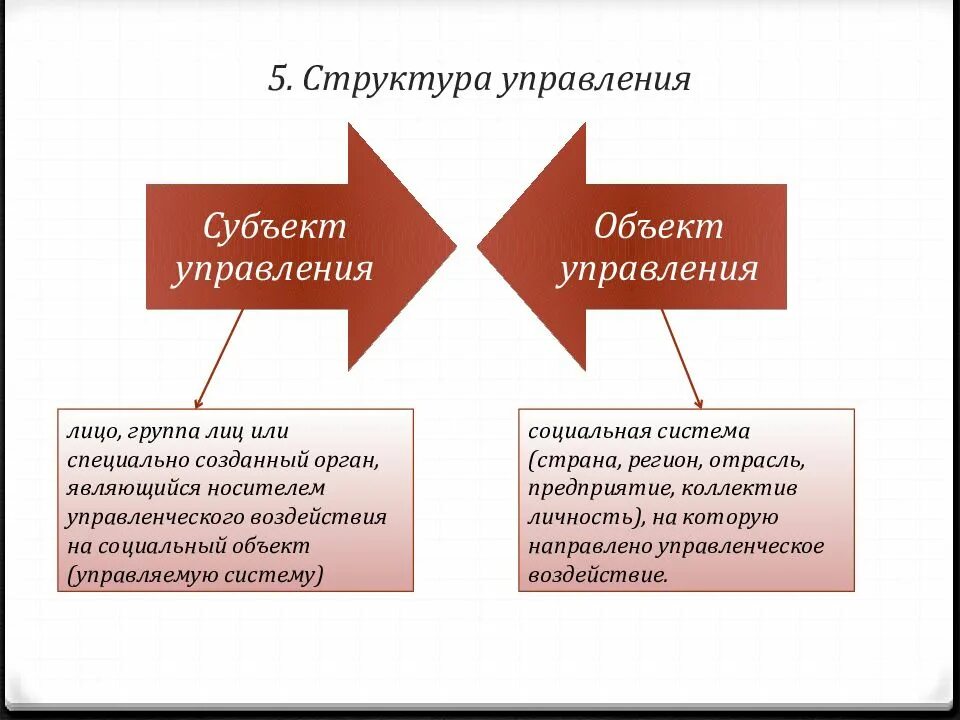 5. Структура управления

Субъект управления

Объект управления

лицо, группа лиц или специально созданный орган, являющийся носителем управленческого воздействия на социальный объект (управляемую систему)

социальная система (страна, регион, отрасль, предприятие, коллектив личность), на которую направлено управленческое воздействие.